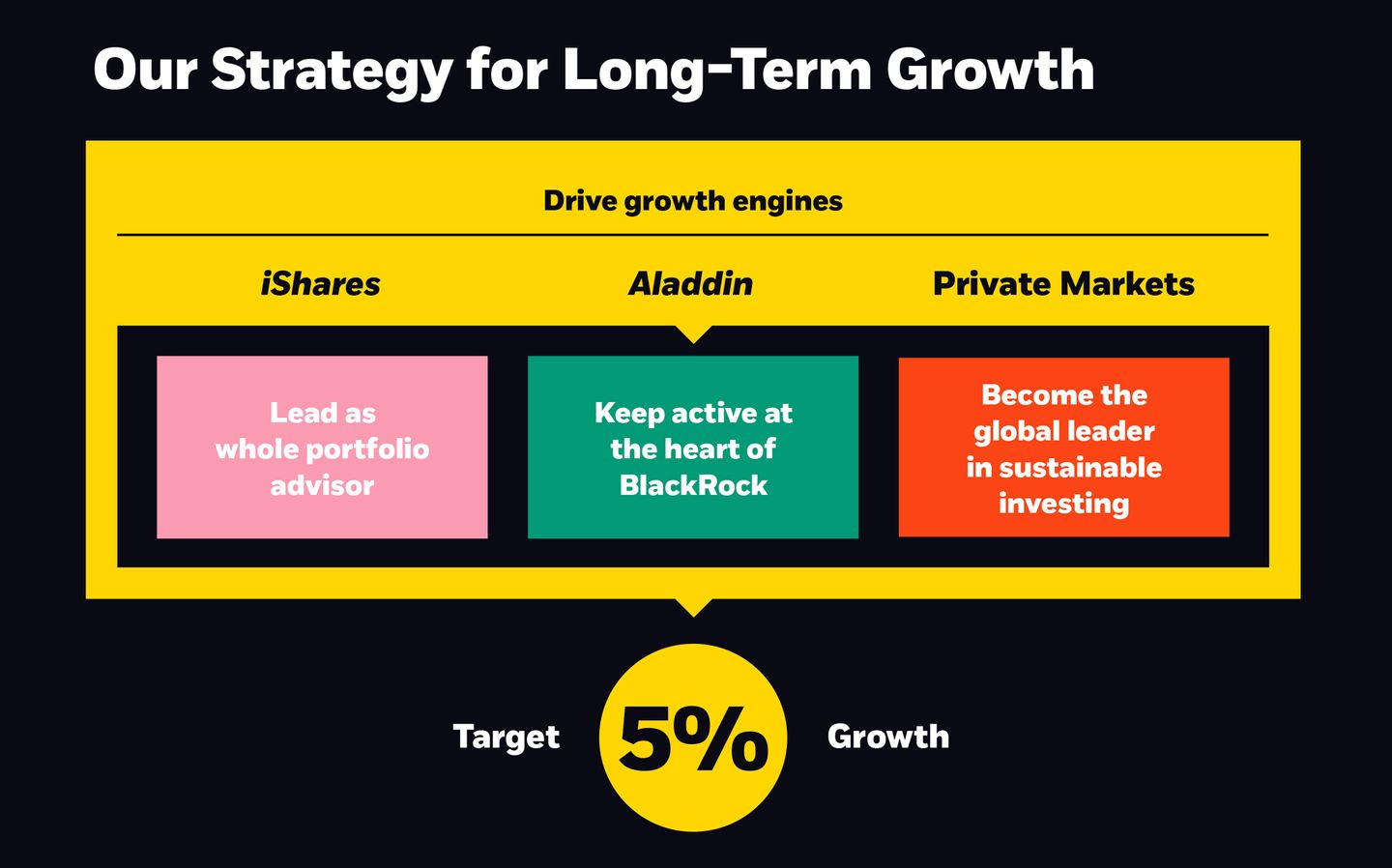 Our Strategy for Long-Term Growth

Drive growth engines

iShares

Aladdin

Private Markets

Lead as whole portfolio advisor

Keep active at the heart of BlackRock

Become the global leader in sustainable investing

Target

5%

Growth